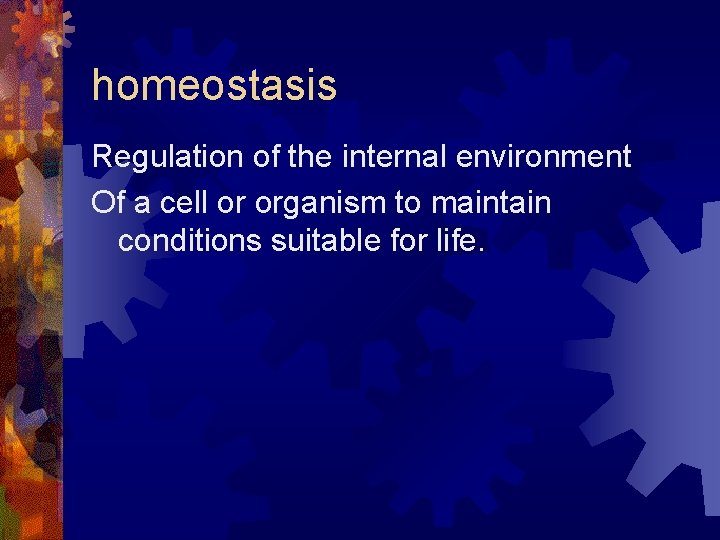 homeostasis

Regulation of the internal environment

Of a cell or organism to maintain conditions suitable for life.